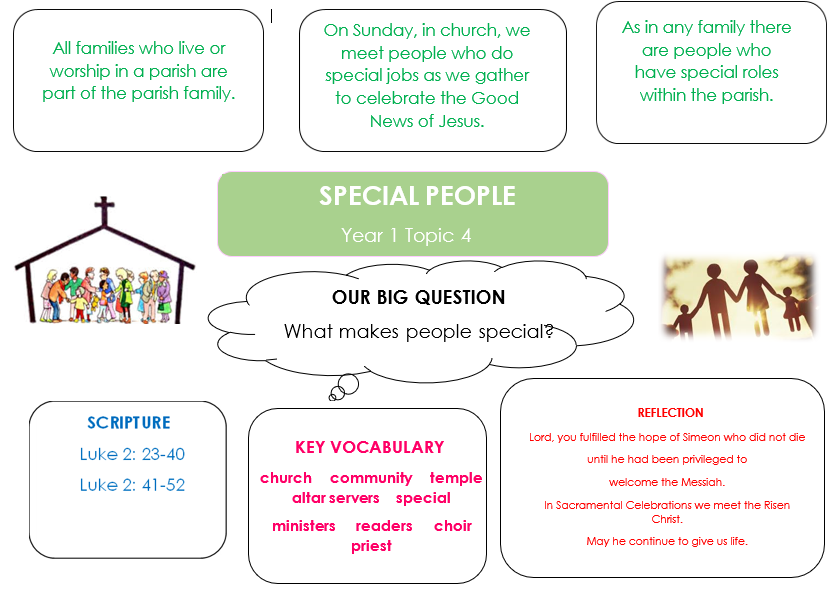 All families who live or worship in a parish are part of the parish family.

On Sunday, in church, we meet people who do special jobs as we gather to celebrate the Good News of Jesus.

As in any family there are people who have special roles within the parish.

SPECIAL PEOPLE

Year 1 Topic 4

OUR BIG QUESTION

What makes people special?

SCRIPTURE

Luke 2: 23-40

Luke 2: 41-52

KEY VOCABULARY

church community temple altar servers special ministers readers choir priest

REFLECTION

Lord, you fulfilled the hope of Simeon who did not die until he had been privileged to welcome the Messiah.

In Sacramental Celebrations we meet the Risen Christ.

May he continue to give us life.